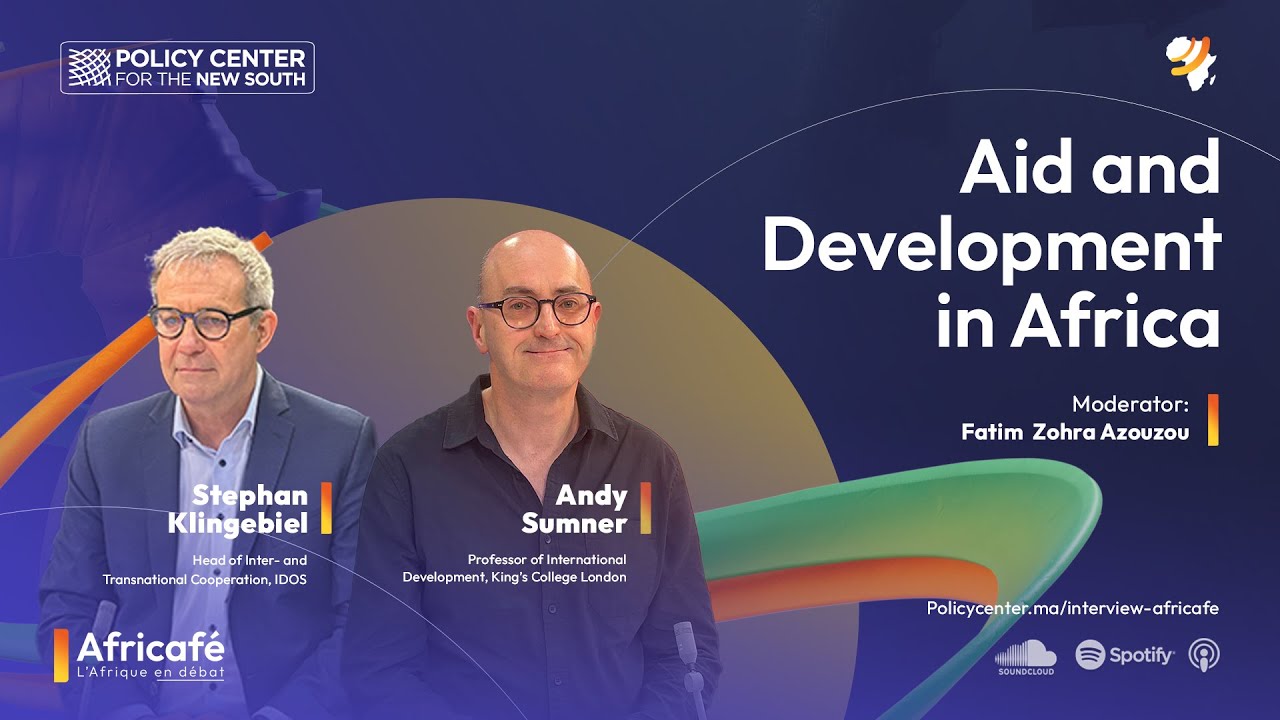 POLICY CENTER FOR THE NEW SOUTH

Aid and Development in Africa

Moderator:
Fatim Zohra Azouzou

Stephan Klingebiel
Head of Inter- and Transnational Cooperation, IDOS

Andy Sumner
Professor of International Development, King's College London

Africafé
L'Afrique en débat

Policycenter.ma/interview-africafe

SOUNDCLOUD
Spotify